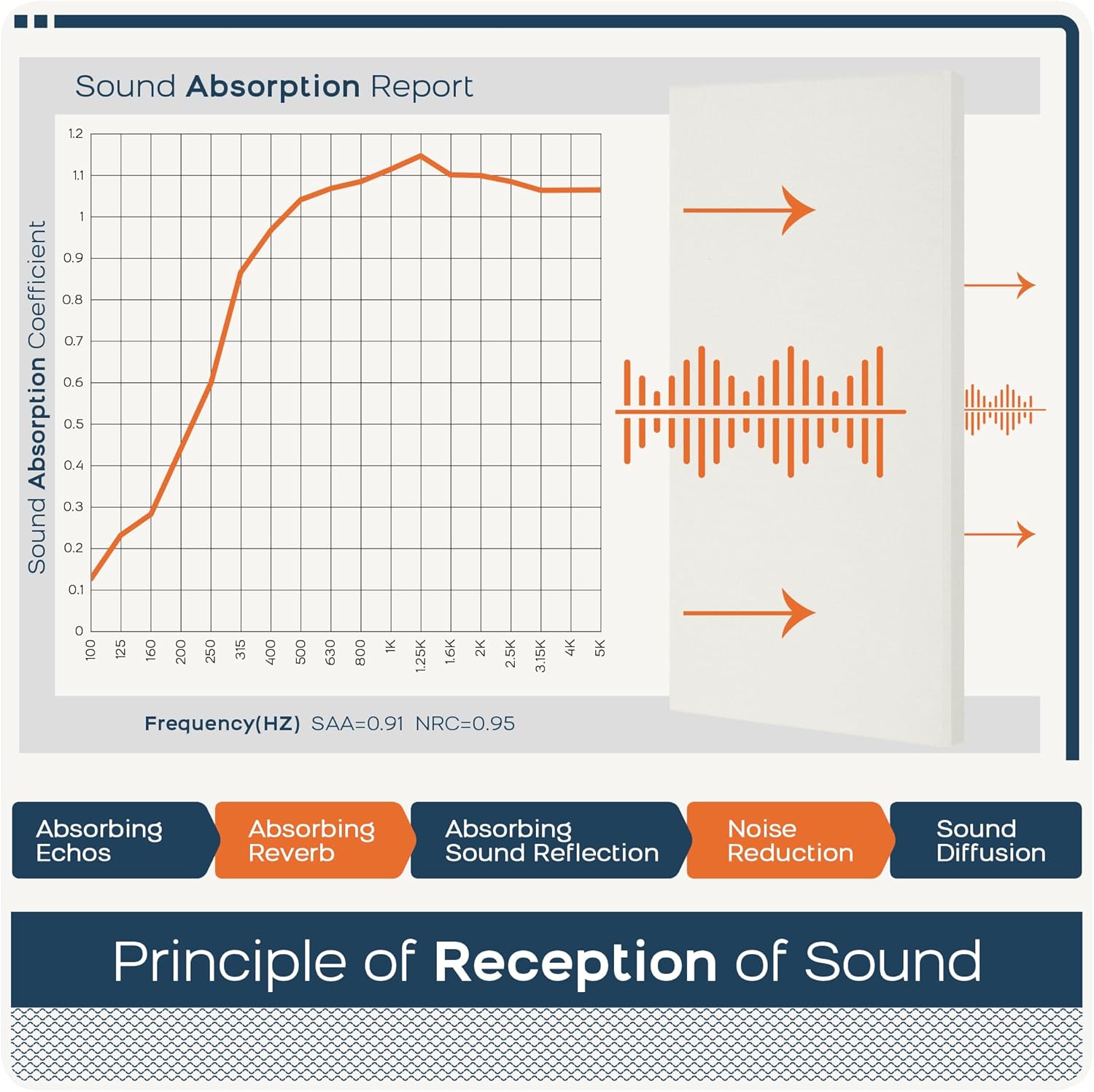 Sound Absorption Report

Sound Absorption Coefficient

1.2
1.1
1
0.9
0.8
0.7
0.6
0.5
0.4
0.3
0.2
0.1
0

100 125 160 200 250 315 400 500 630 800 1K 1.25K 1.6K 2K 2.5K 3.15K 4K 5K

Frequency(HZ) SAA=0.91 NRC=0.95

Absorbing Echos

Absorbing Reverb

Absorbing Sound Reflection

Noise Reduction

Sound Diffusion

Principle of Reception of Sound